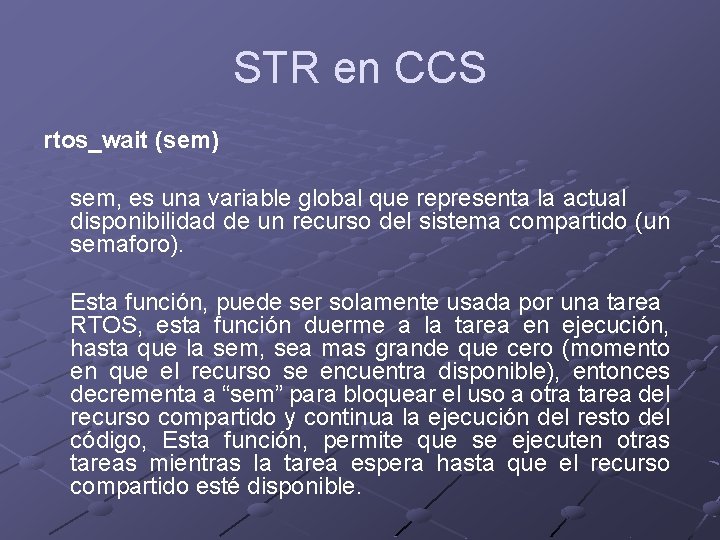 STR en CCS

rtos_wait (sem)

sem, es una variable global que representa la actual disponibilidad de un recurso del sistema compartido (un semaforo).

Esta función, puede ser solamente usada por una tarea RTOS, esta función duerme a la tarea en ejecución, hasta que la sem, sea mas grande que cero (momento en que el recurso se encuentra disponible), entonces decrementa a “sem” para bloquear el uso a otra tarea del recurso compartido y continua la ejecución del resto del código, Esta función, permite que se ejecuten otras tareas mientras la tarea espera hasta que el recurso compartido esté disponible.